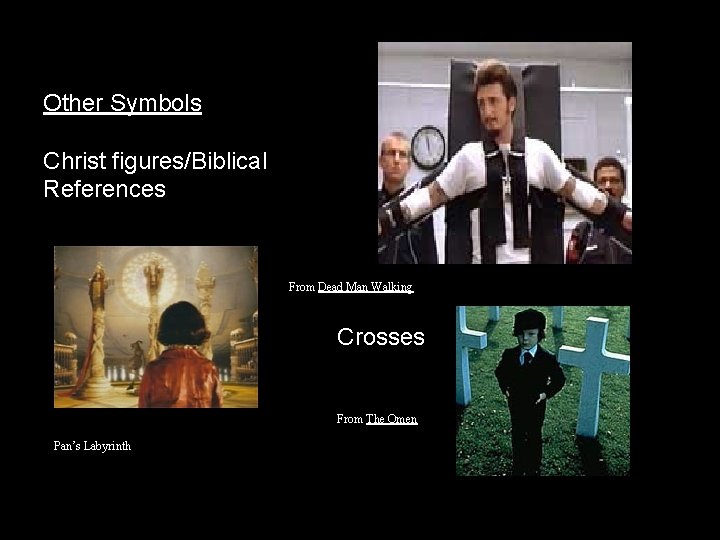 Other Symbols

Christ figures/Biblical References

From Dead Man Walking

Crosses

From The Omen

Pan's Labyrinth